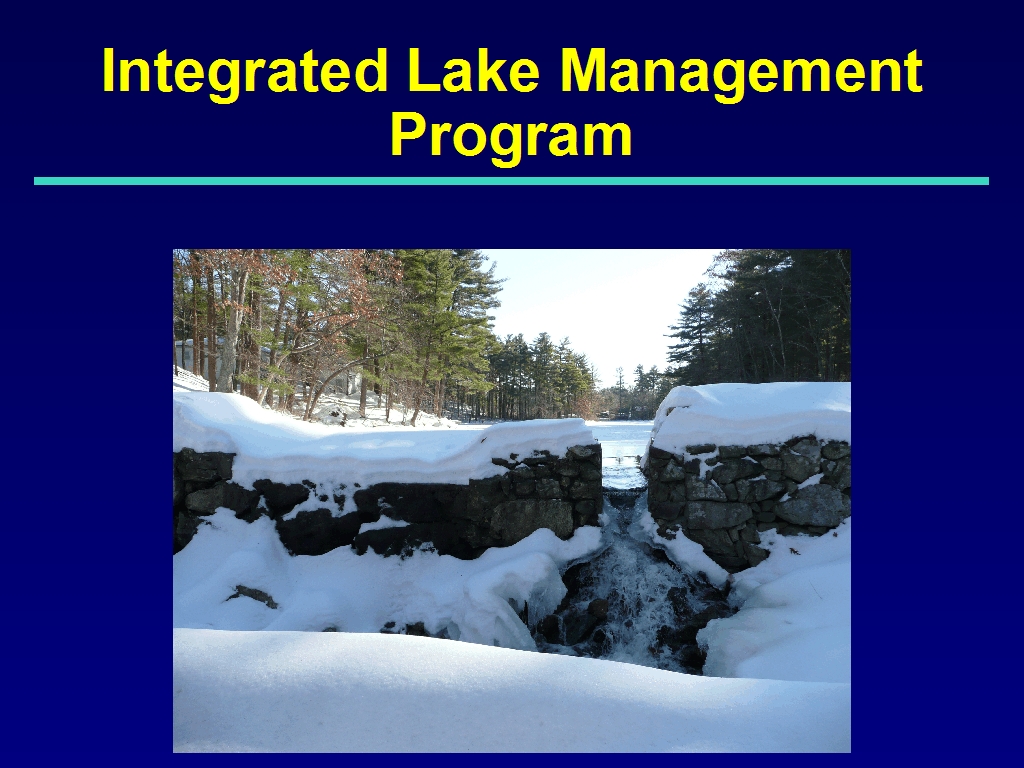 Integrated Lake Management Program